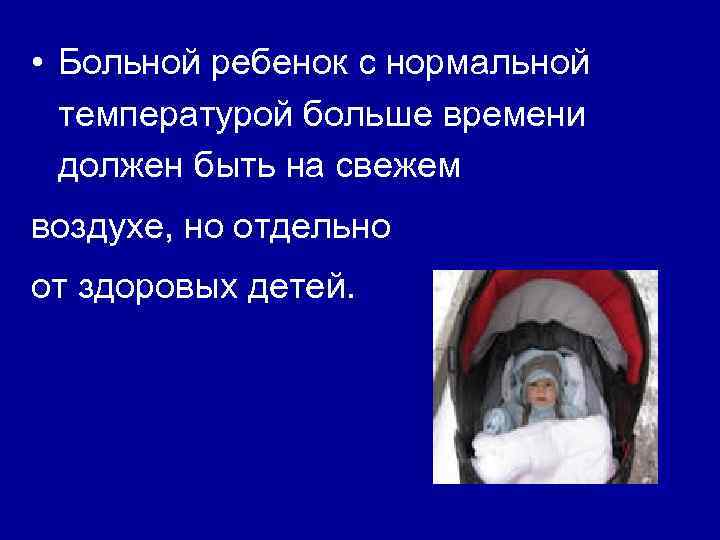 • Больной ребенок с нормальной температурой больше времени должен быть на свежем

воздухе, но отдельно

от здоровых детей.